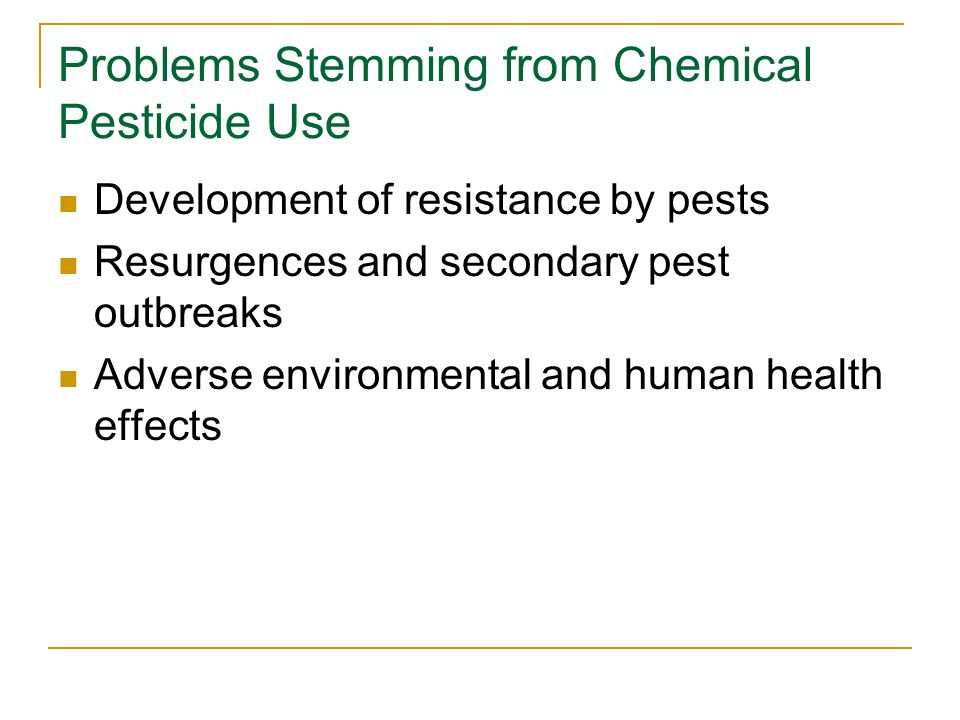 Problems Stemming from Chemical Pesticide Use

- Development of resistance by pests
- Resurgences and secondary pest outbreaks
- Adverse environmental and human health effects